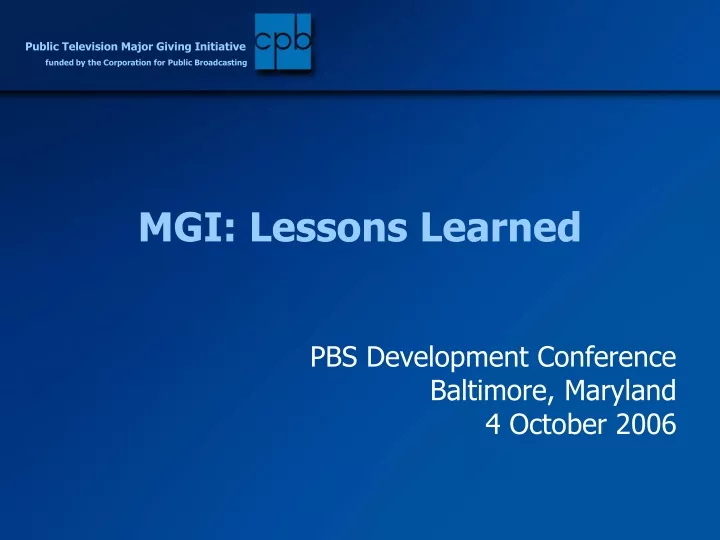 Public Television Major Giving Initiative
funded by the Corporation for Public Broadcasting

cpb

MGI: Lessons Learned

PBS Development Conference
Baltimore, Maryland
4 October 2006